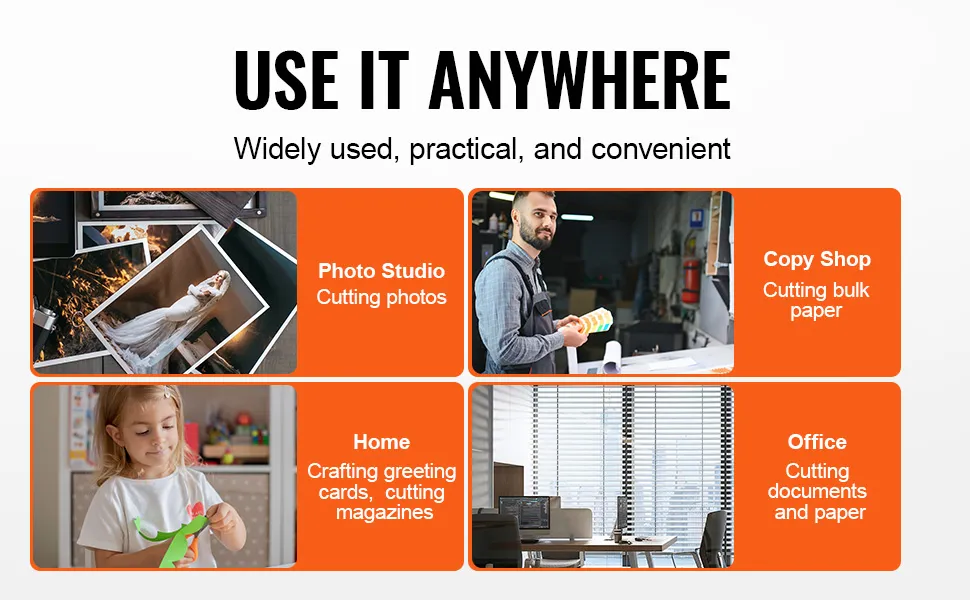 USE IT ANYWHERE

Widely used, practical, and convenient

Photo Studio
Cutting photos

Copy Shop
Cutting bulk paper

Home
Crafting greeting cards, cutting magazines

Office
Cutting documents and paper